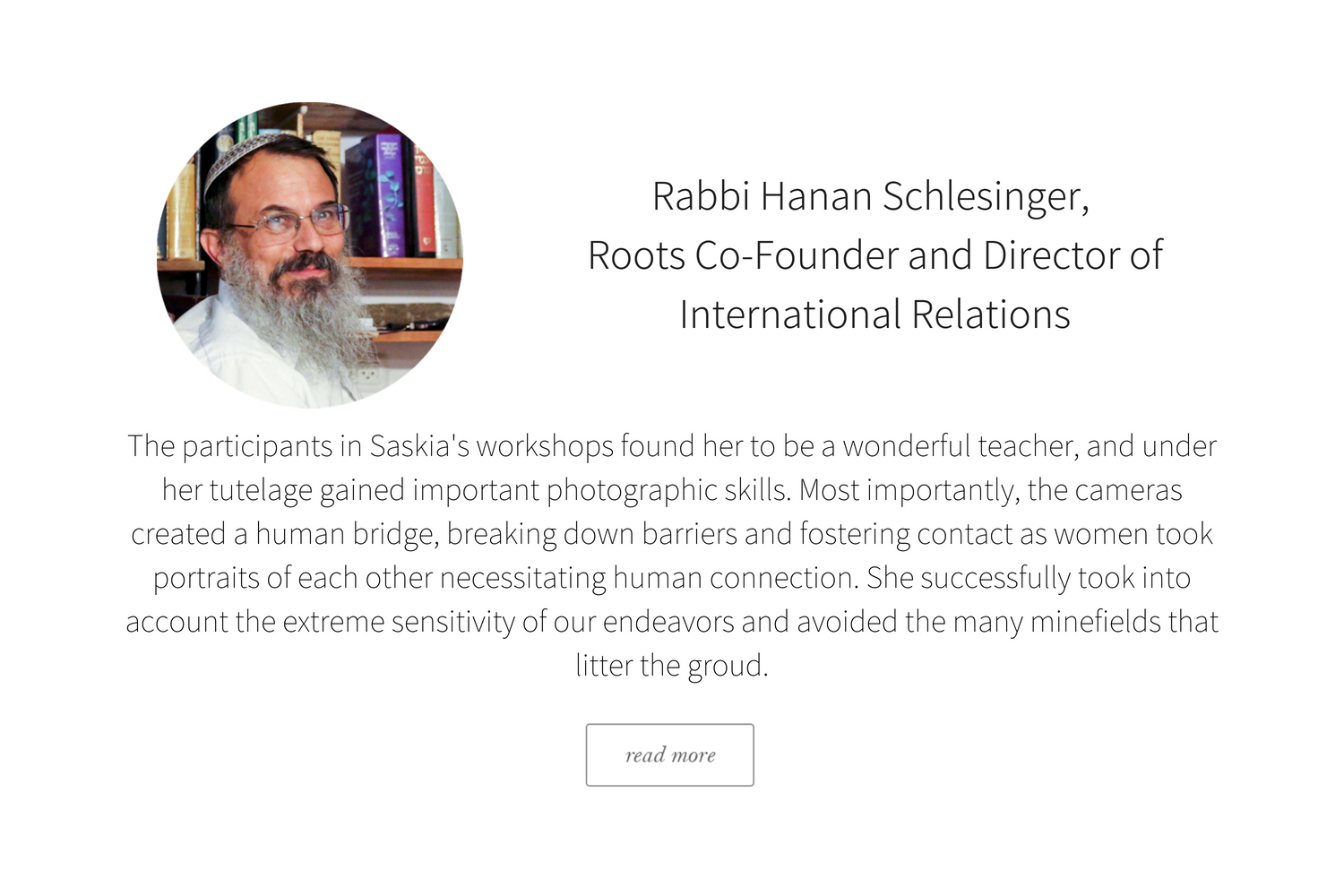 Rabbi Hanan Schlesinger,
Roots Co-Founder and Director of International Relations

The participants in Saskia's workshops found her to be a wonderful teacher, and under her tutelage gained important photographic skills. Most importantly, the cameras created a human bridge, breaking down barriers and fostering contact as women took portraits of each other necessitating human connection. She successfully took into account the extreme sensitivity of our endeavors and avoided the many minefields that litter the groud.

read more